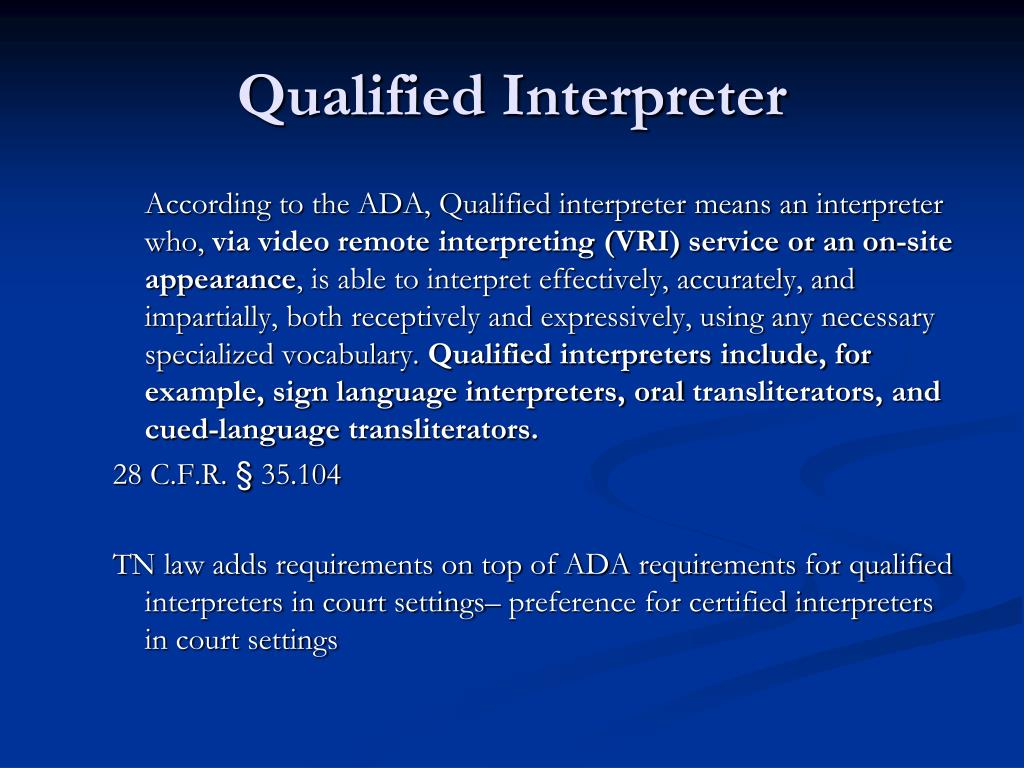 Qualified Interpreter

According to the ADA, Qualified interpreter means an interpreter who, via video remote interpreting (VRI) service or an on-site appearance, is able to interpret effectively, accurately, and impartially, both receptively and expressively, using any necessary specialized vocabulary. Qualified interpreters include, for example, sign language interpreters, oral transliterators, and cued-language transliterators.

28 C.F.R. § 35.104

TN law adds requirements on top of ADA requirements for qualified interpreters in court settings– preference for certified interpreters in court settings